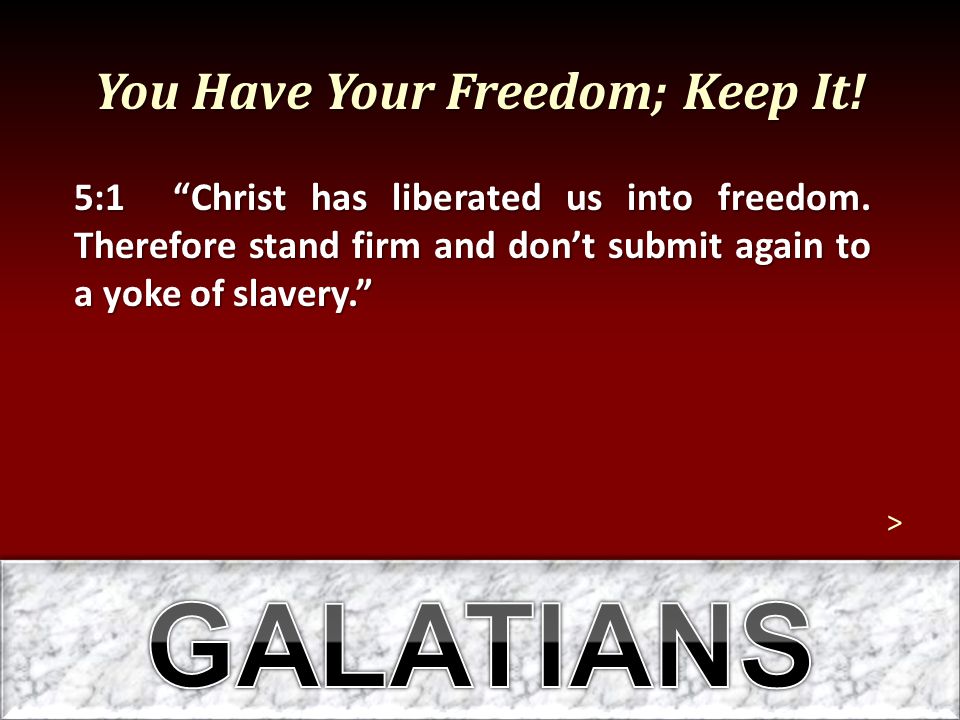 You Have Your Freedom; Keep It!

5:1 “Christ has liberated us into freedom. Therefore stand firm and don’t submit again to a yoke of slavery.”

>

GALATIANS